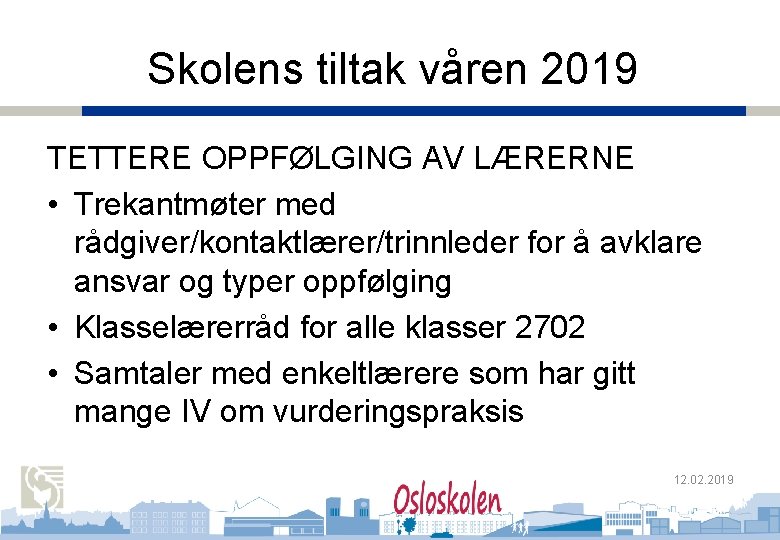 Skolens tiltak våren 2019

TETTERE OPPFØLGING AV LÆRERNE

• Trekantmøter med rådgiver/kontaktlærer/trinnleder for å avklare ansvar og typer oppfølging
• Klasselærerråd for alle klasser 2702
• Samtaler med enkeltlærere som har gitt mange IV om vurderingspraksis

12.02.2019

Osloskolen